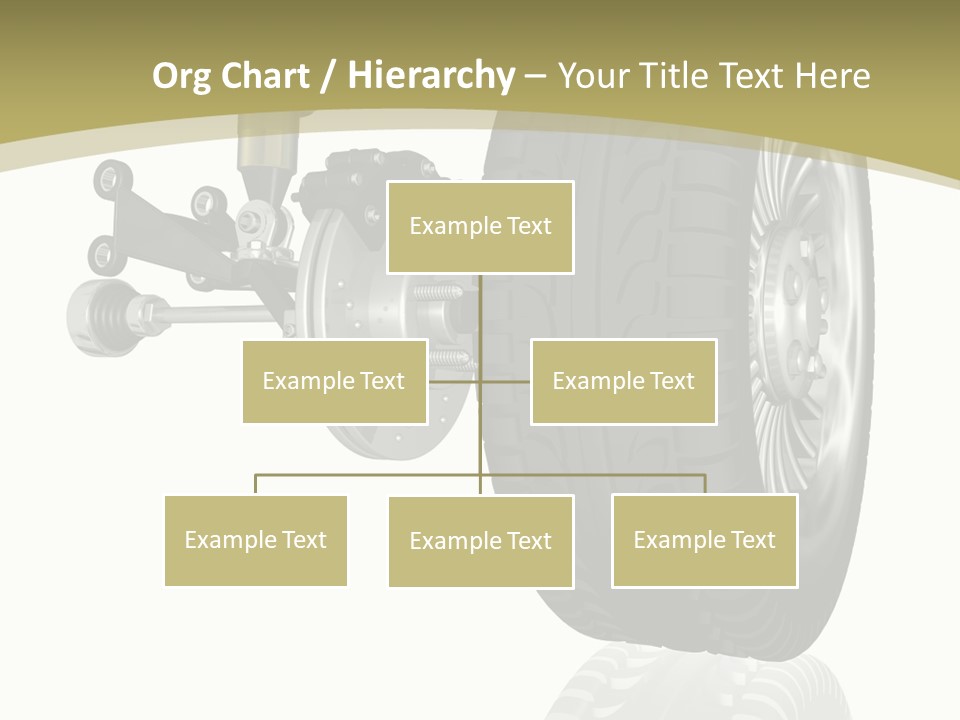 Org Chart / Hierarchy – Your Title Text Here

Example Text

Example Text

Example Text

Example Text

Example Text

Example Text